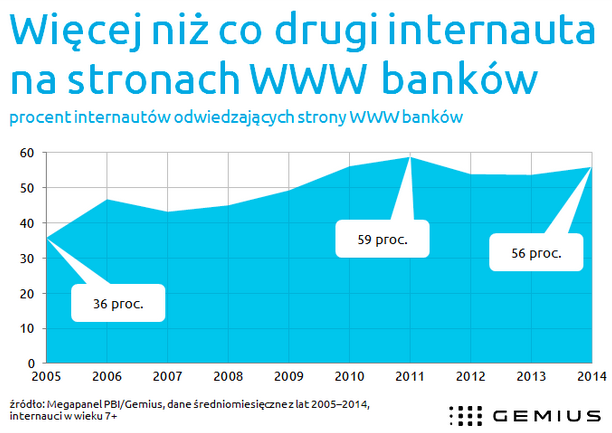 Więcej niż co drugi internauta na stronach WWW banków

procent internautów odwiedzających strony WWW banków

60
50
40
30
20
10
0

36 proc.

59 proc.

56 proc.

2005 2006 2007 2008 2009 2010 2011 2012 2013 2014

źródło: Megapanel PBI/Gemius, dane średniomiesięczne z lat 2005–2014, internauci w wieku 7+

GEMIUS